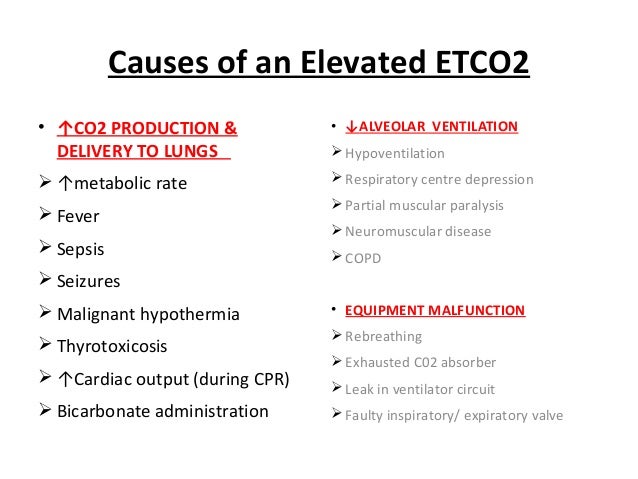 Causes of an Elevated ETCO2

• ↑CO2 PRODUCTION & DELIVERY TO LUNGS
➢ ↑metabolic rate
➢ Fever
➢ Sepsis
➢ Seizures
➢ Malignant hypothermia
➢ Thyrotoxicosis
➢ ↑Cardiac output (during CPR)
➢ Bicarbonate administration

• ↓ALVEOLAR VENTILATION
➢ Hypoventilation
➢ Respiratory centre depression
➢ Partial muscular paralysis
➢ Neuromuscular disease
➢ COPD

• EQUIPMENT MALFUNCTION
➢ Rebreathing
➢ Exhausted C02 absorber
➢ Leak in ventilator circuit
➢ Faulty inspiratory/ expiratory valve